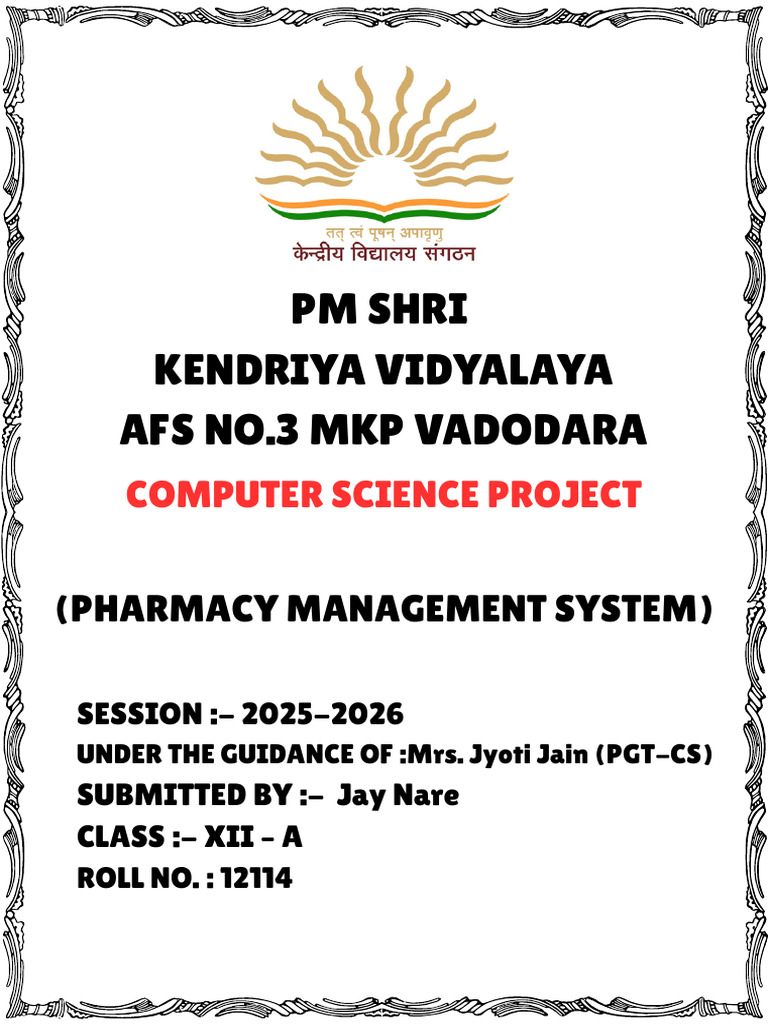 तत् त्वं पूषन् अपावृणु
केन्द्रीय विद्यालय संगठन

PM SHRI
KENDRIYA VIDYALAYA
AFS NO.3 MKP VADODARA

COMPUTER SCIENCE PROJECT

(PHARMACY MANAGEMENT SYSTEM)

SESSION :- 2025-2026
UNDER THE GUIDANCE OF :Mrs. Jyoti Jain (PGT-CS)
SUBMITTED BY :- Jay Nare
CLASS :- XII - A
ROLL NO. : 12114